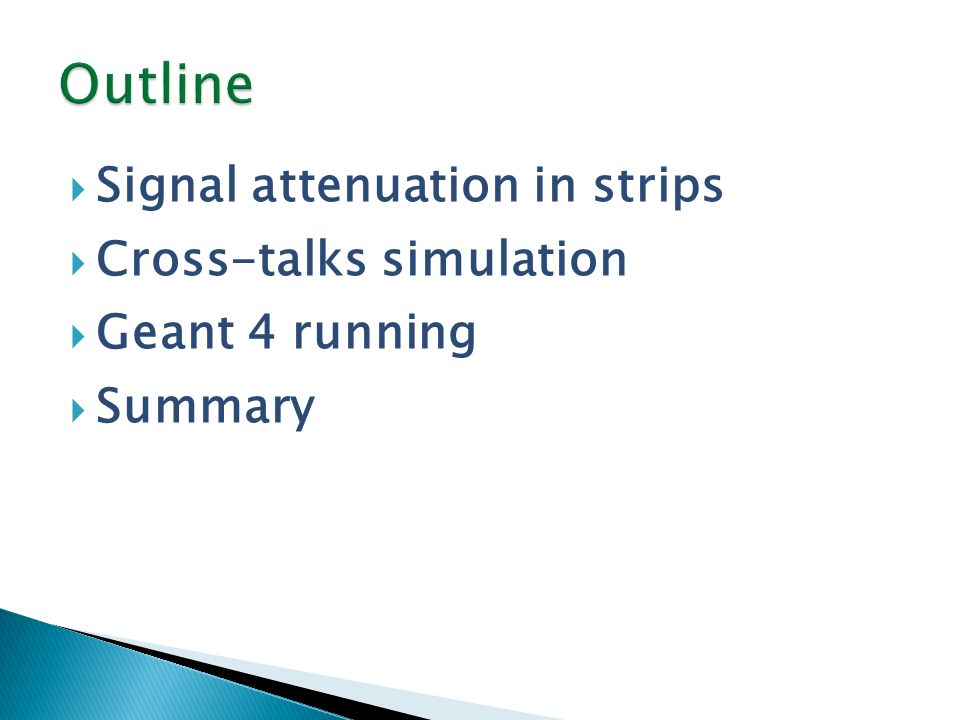 Outline

Signal attenuation in strips
Cross-talks simulation
Geant 4 running
Summary